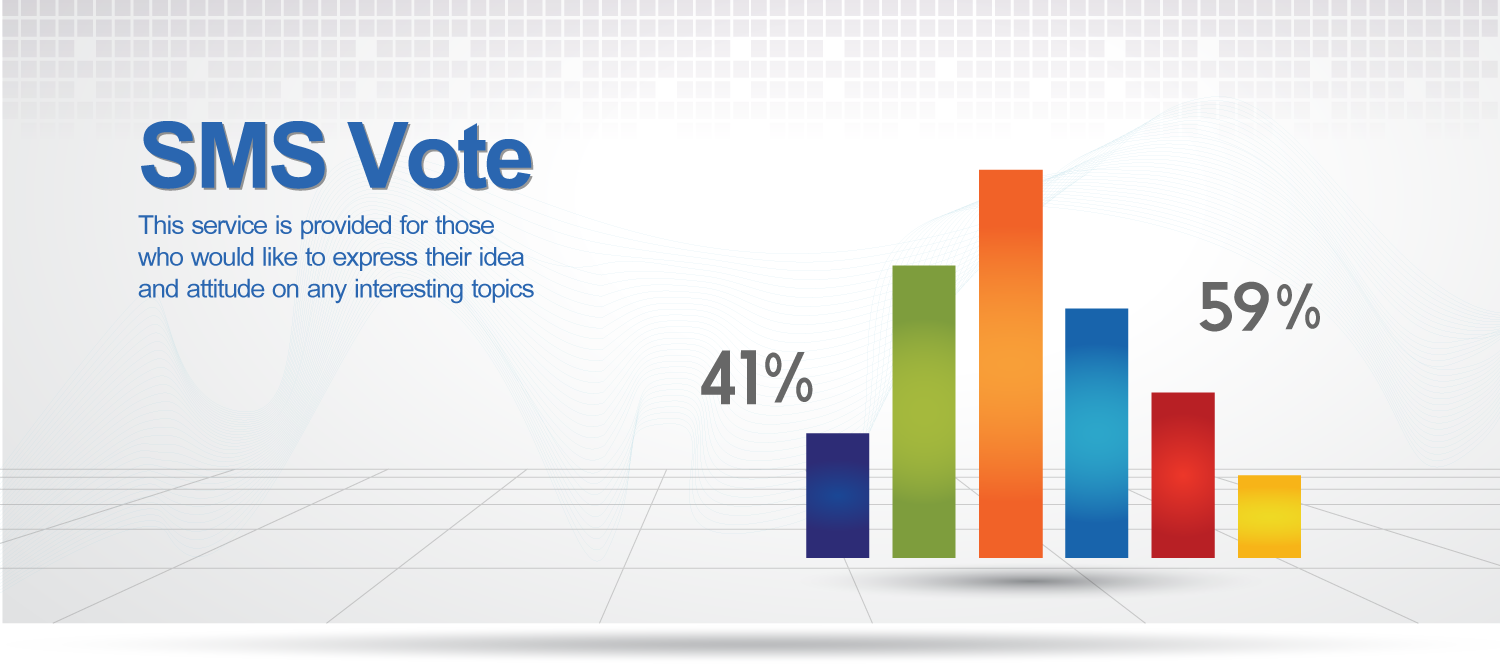 SMS Vote

This service is provided for those who would like to express their idea and attitude on any interesting topics

41%

59%